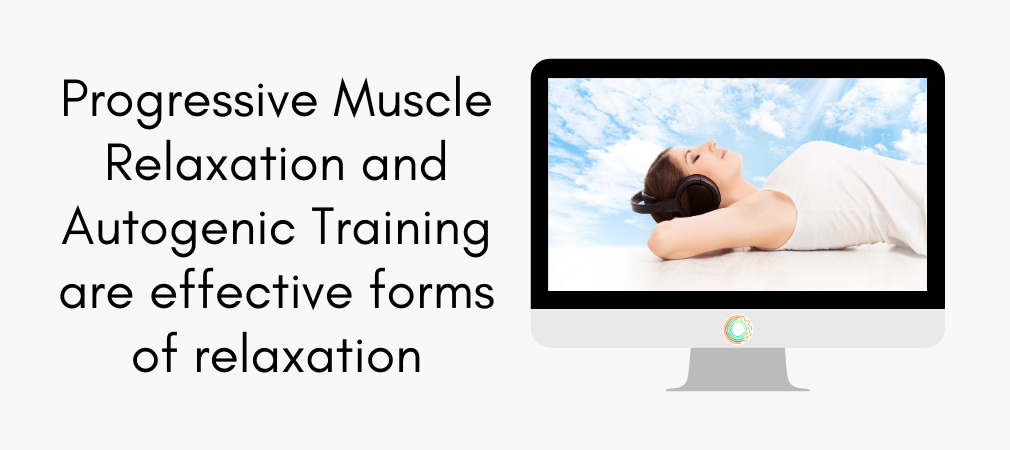 Progressive Muscle Relaxation and Autogenic Training are effective forms of relaxation